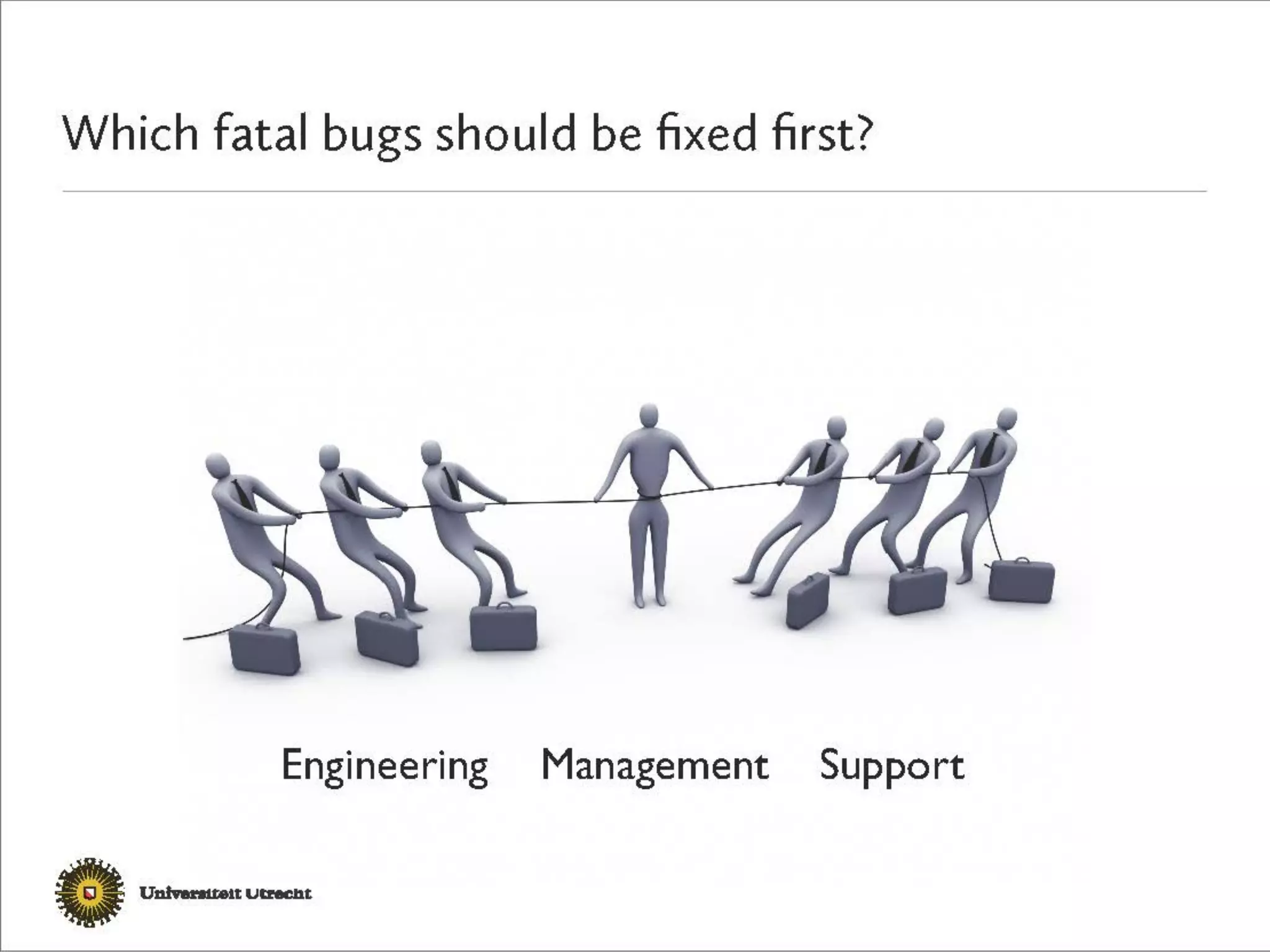 Which fatal bugs should be fixed first?

Engineering Management Support

Universiteit Utrecht